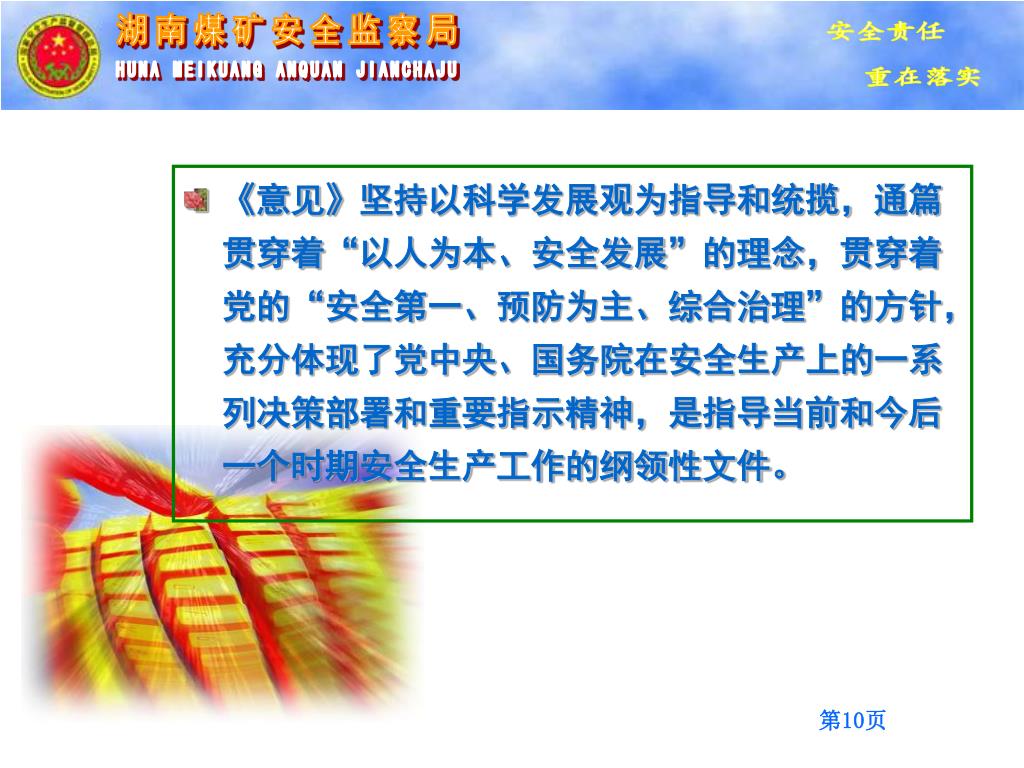 湖南煤矿安全监察局
HUNA MEIKUANG ANQUAN JIANCHAJU

安全责任
重在落实

《意见》坚持以科学发展观为指导和统揽，通篇贯穿着“以人为本、安全发展”的理念，贯穿着党的“安全第一、预防为主、综合治理”的方针，充分体现了党中央、国务院在安全生产上的一系列决策部署和重要指示精神，是指导当前和今后一个时期安全生产工作的纲领性文件。

第10页